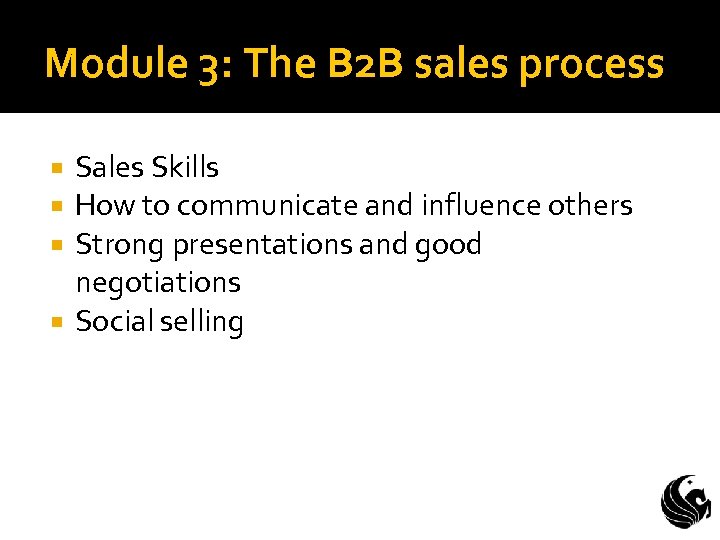 Module 3: The B2B sales process

- Sales Skills
- How to communicate and influence others
- Strong presentations and good negotiations
- Social selling